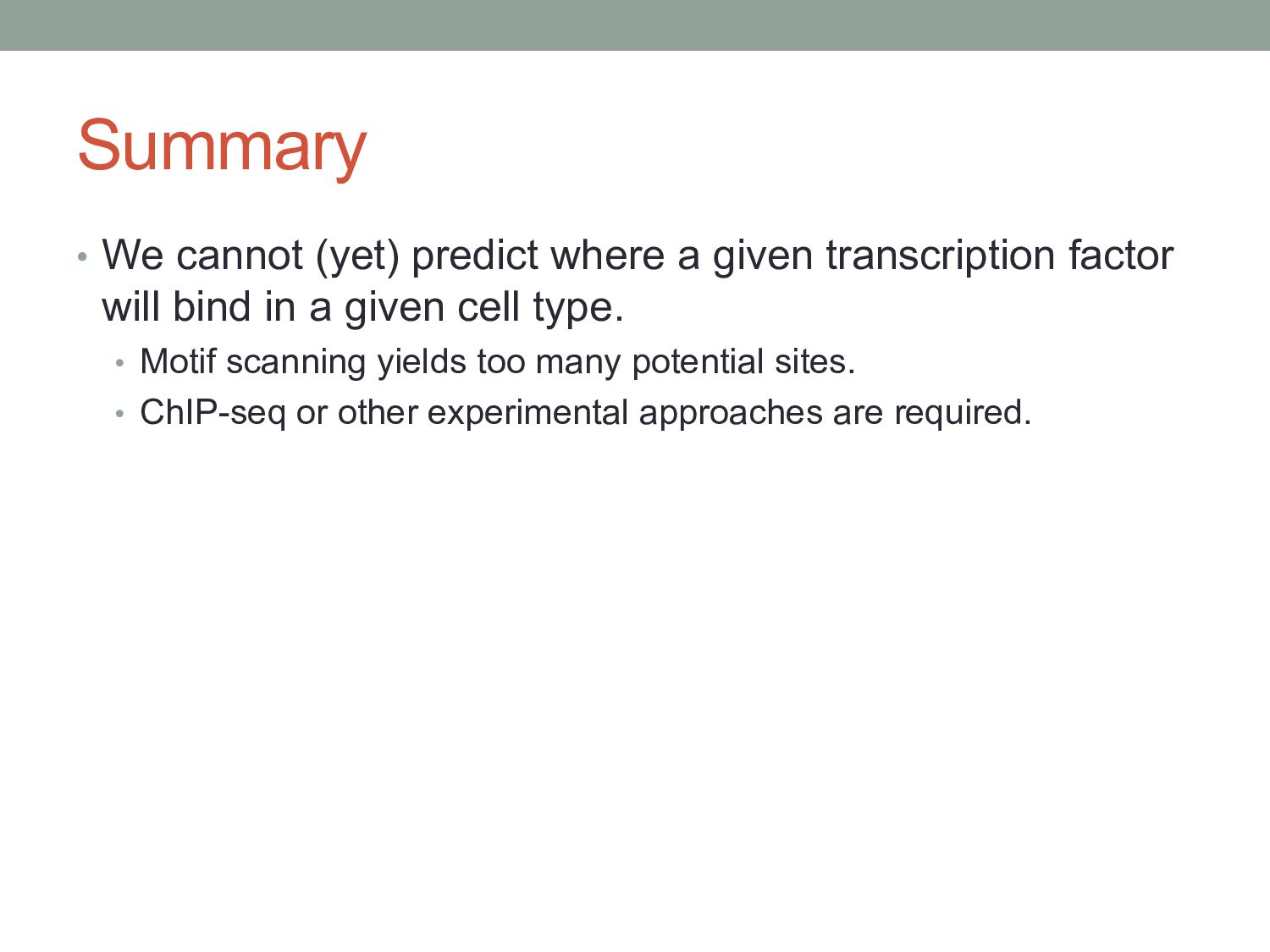 Summary

• We cannot (yet) predict where a given transcription factor will bind in a given cell type.
• Motif scanning yields too many potential sites.
• ChIP-seq or other experimental approaches are required.